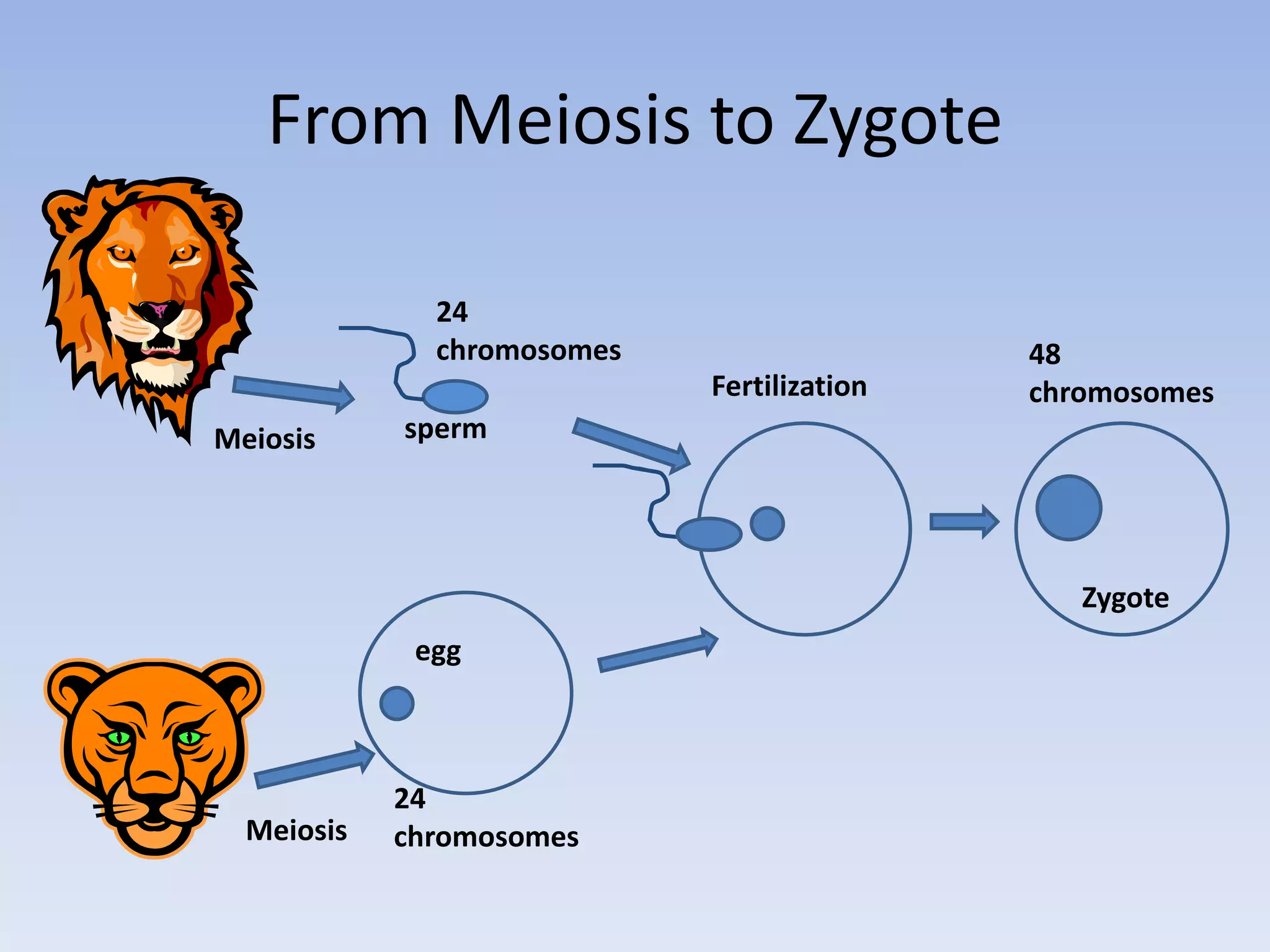 From Meiosis to Zygote

24 chromosomes

Meiosis

sperm

Fertilization

48 chromosomes

Zygote

egg

Meiosis

24 chromosomes